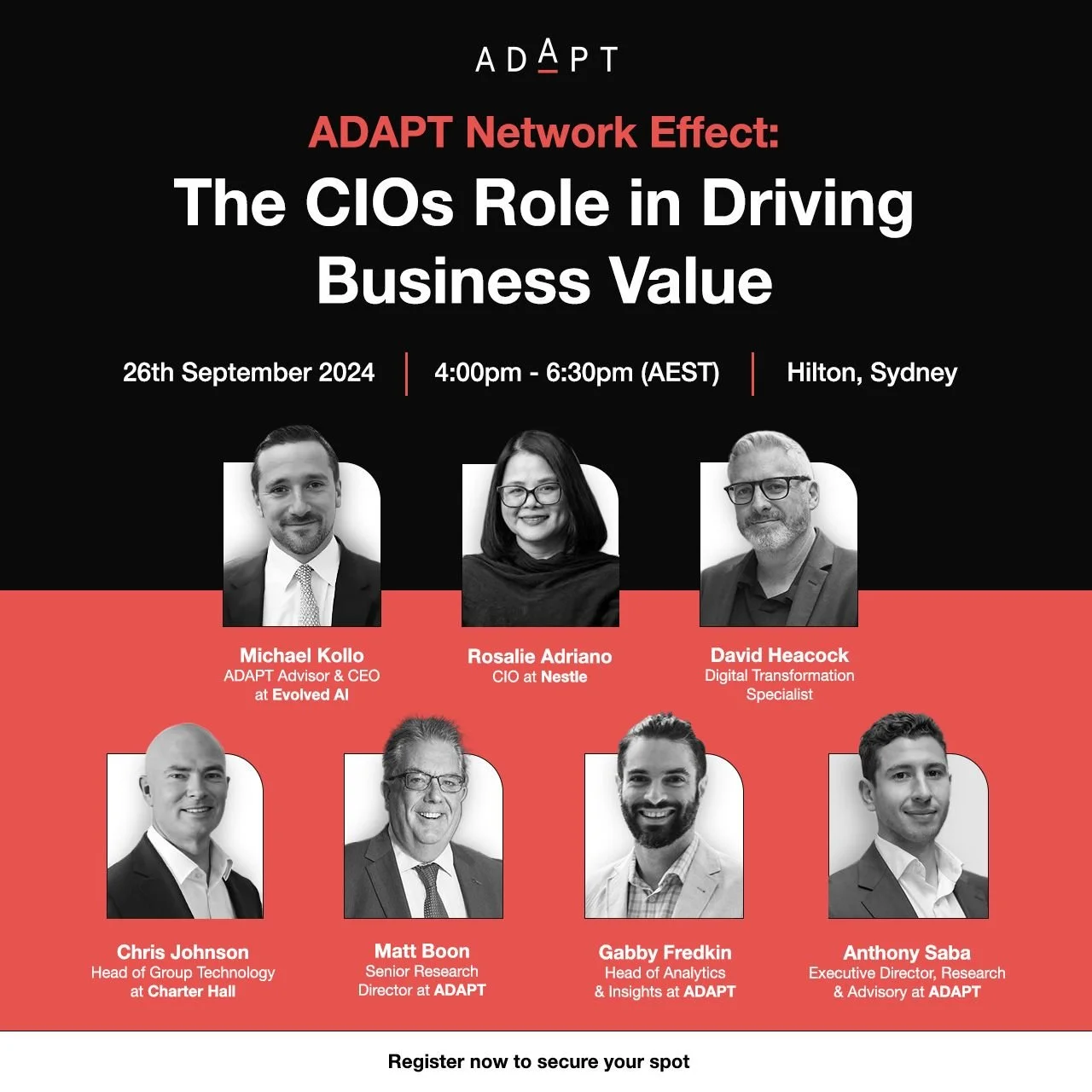 ADAPT

ADAPT Network Effect:
The CIOs Role in Driving Business Value

26th September 2024 | 4:00pm - 6:30pm (AEST) | Hilton, Sydney

Michael Kollo
ADAPT Advisor & CEO at Evolved AI

Rosalie Adriano
CIO at Nestle

David Heacock
Digital Transformation Specialist

Chris Johnson
Head of Group Technology at Charter Hall

Matt Boon
Senior Research Director at ADAPT

Gabby Fredkin
Head of Analytics & Insights at ADAPT

Anthony Saba
Executive Director, Research & Advisory at ADAPT

Register now to secure your spot